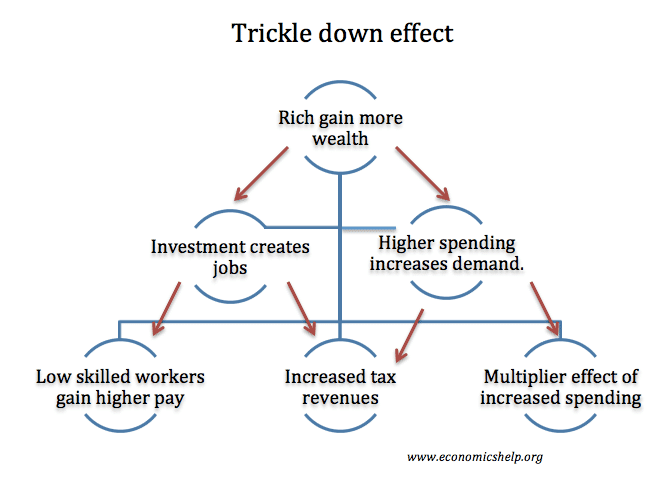 Trickle down effect

Rich gain more wealth

Investment creates jobs

Higher spending increases demand.

Low skilled workers gain higher pay

Increased tax revenues

Multiplier effect of increased spending

www.economicshelp.org